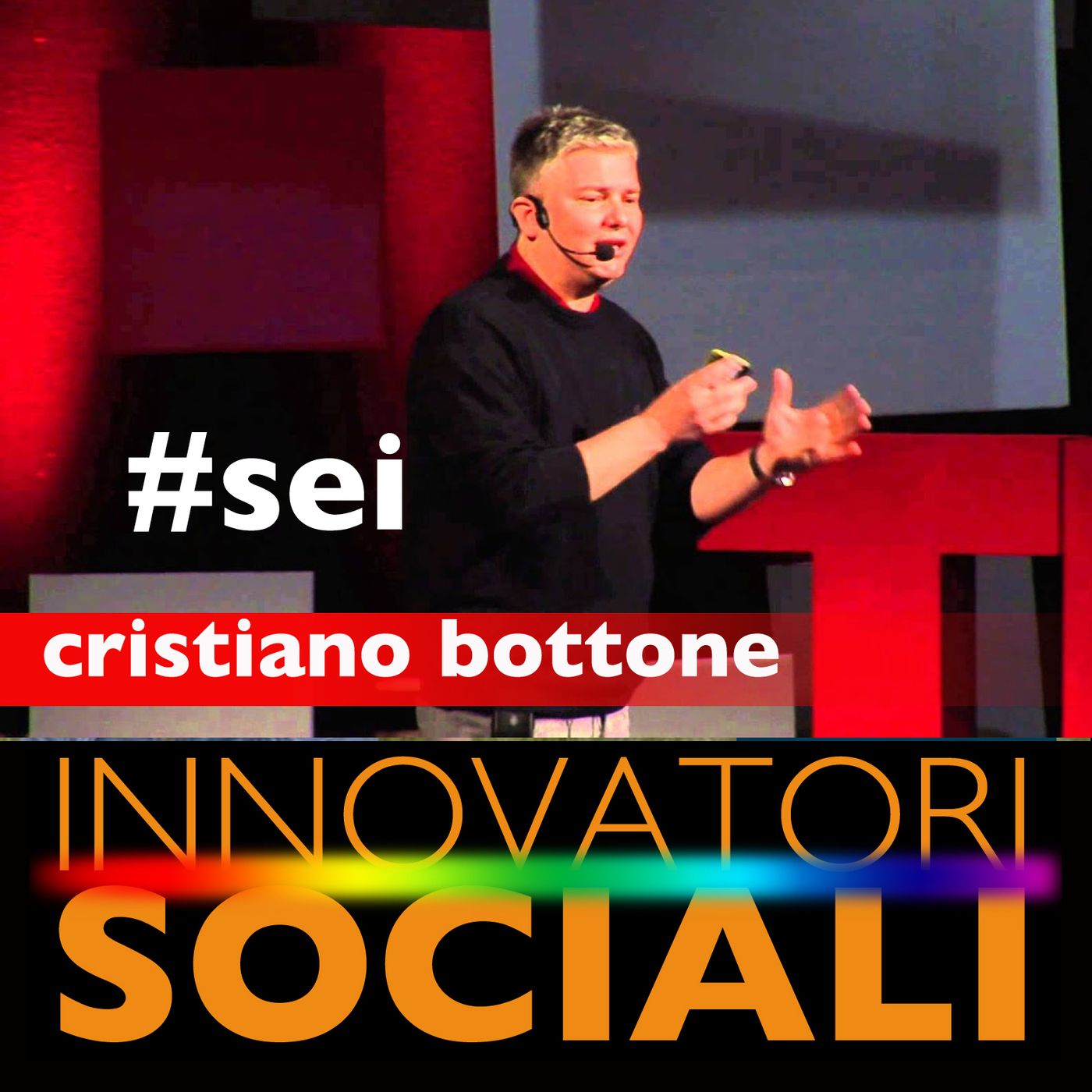 #sei

cristiano bottone

INNOVATORI
SOCIALI